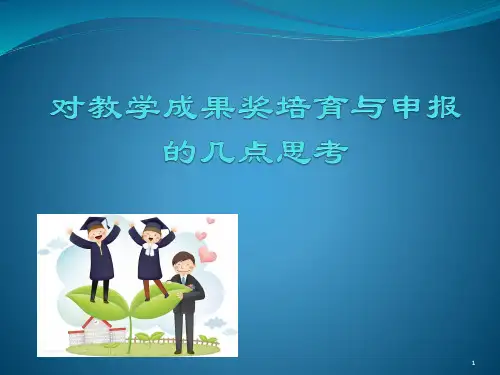 对教学成果奖培育与申报的几点思考

1